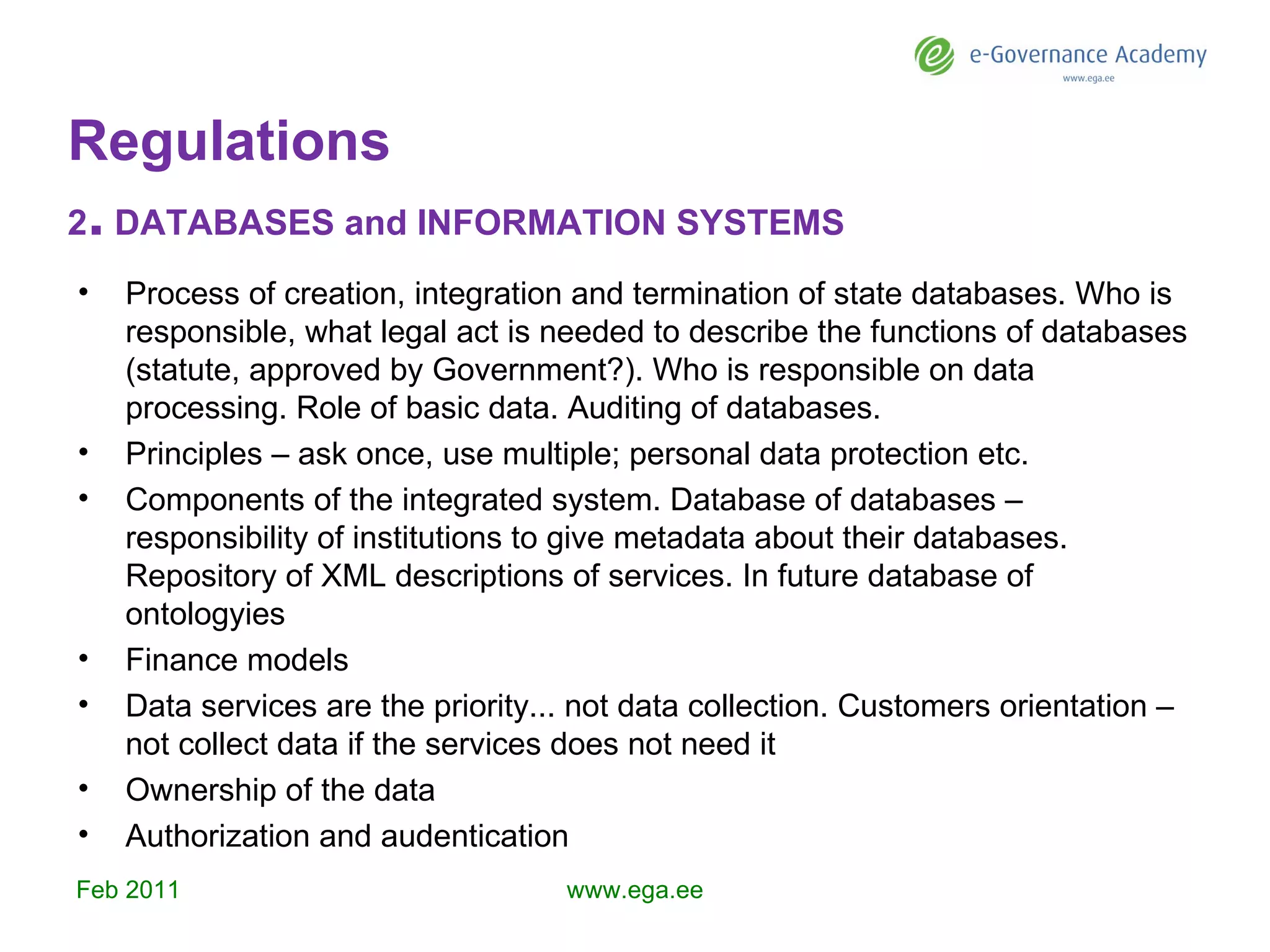 e-Governance Academy
www.ega.ee

Regulations

2. DATABASES and INFORMATION SYSTEMS

• Process of creation, integration and termination of state databases. Who is responsible, what legal act is needed to describe the functions of databases (statute, approved by Government?). Who is responsible on data processing. Role of basic data. Auditing of databases.
• Principles – ask once, use multiple; personal data protection etc.
• Components of the integrated system. Database of databases – responsibility of institutions to give metadata about their databases. Repository of XML descriptions of services. In future database of ontologyies
• Finance models
• Data services are the priority... not data collection. Customers orientation – not collect data if the services does not need it
• Ownership of the data
• Authorization and audentication

Feb 2011

www.ega.ee